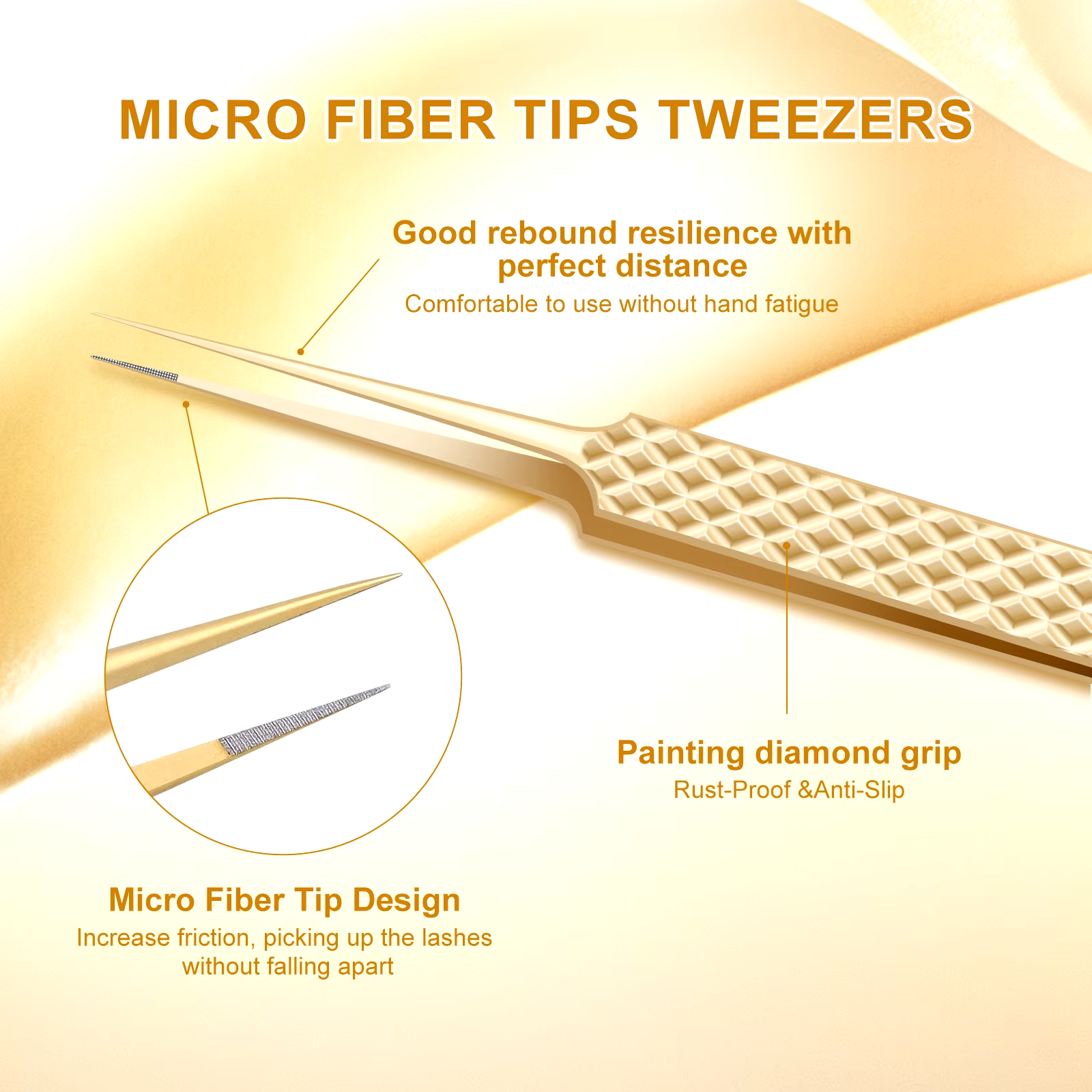 MICRO FIBER TIPS TWEEZERS

Good rebound resilience with perfect distance
Comfortable to use without hand fatigue

Painting diamond grip
Rust-Proof &Anti-Slip

Micro Fiber Tip Design
Increase friction, picking up the lashes without falling apart